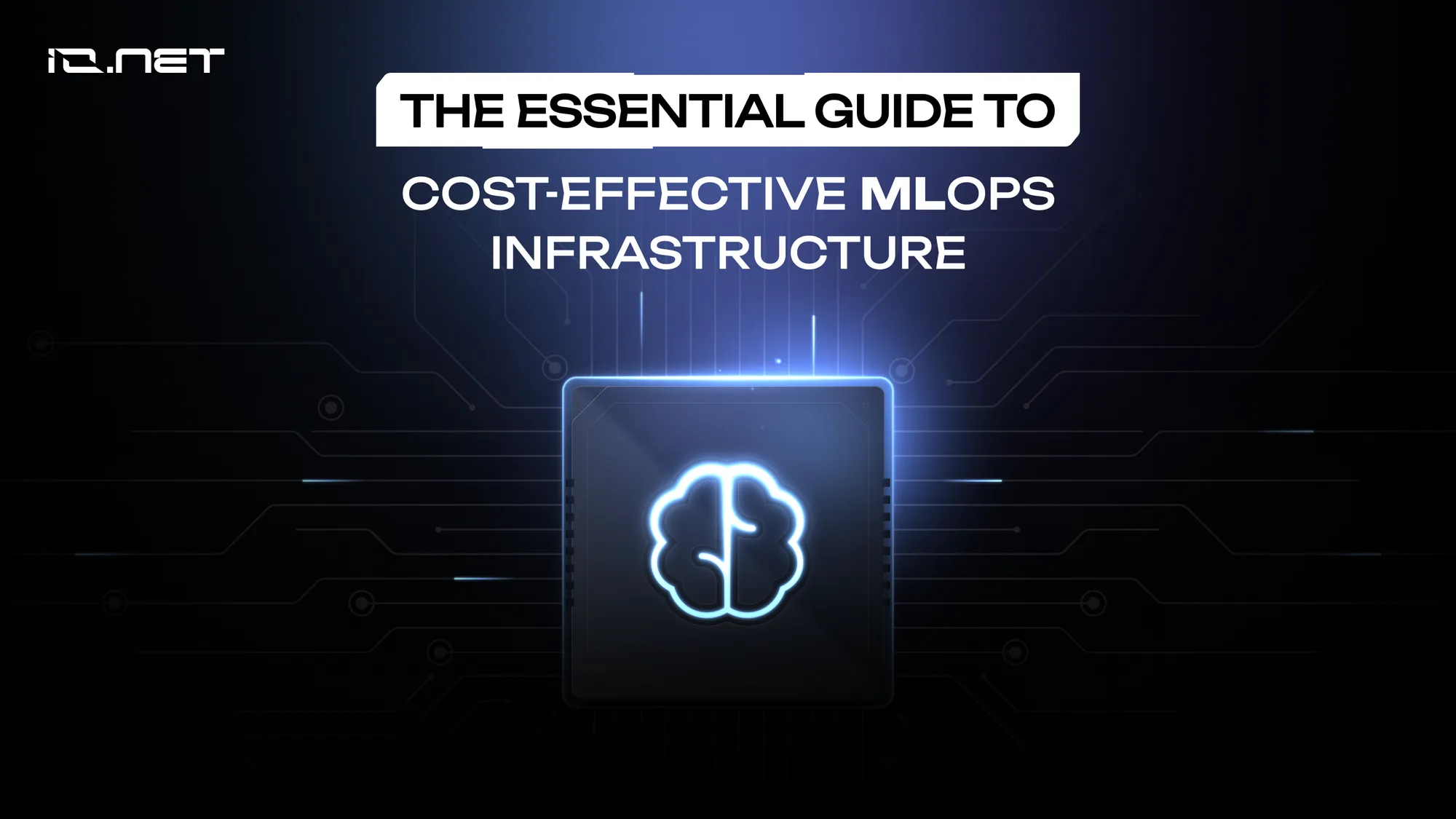 IO.NET

THE ESSENTIAL GUIDE TO

COST-EFFECTIVE MLOPS INFRASTRUCTURE